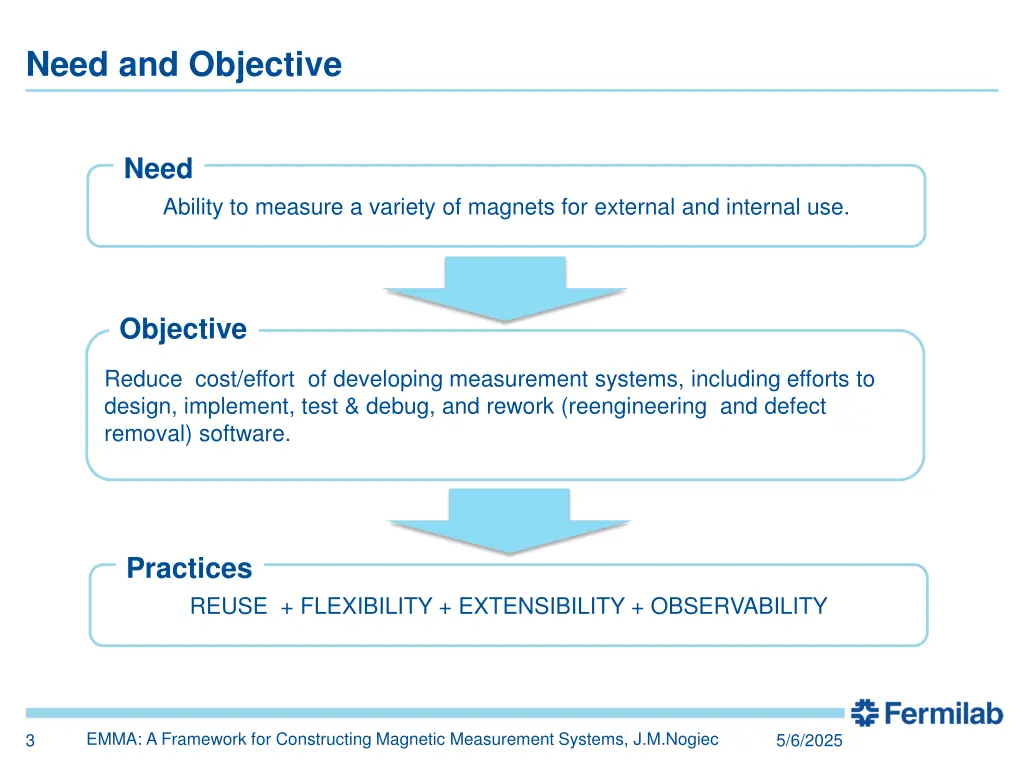 Need and Objective

Need

Ability to measure a variety of magnets for external and internal use.

Objective

Reduce cost/effort of developing measurement systems, including efforts to design, implement, test & debug, and rework (reengineering and defect removal) software.

Practices

REUSE + FLEXIBILITY + EXTENSIBILITY + OBSERVABILITY

Fermilab

3 EMMA: A Framework for Constructing Magnetic Measurement Systems, J.M.Nogiec 5/6/2025